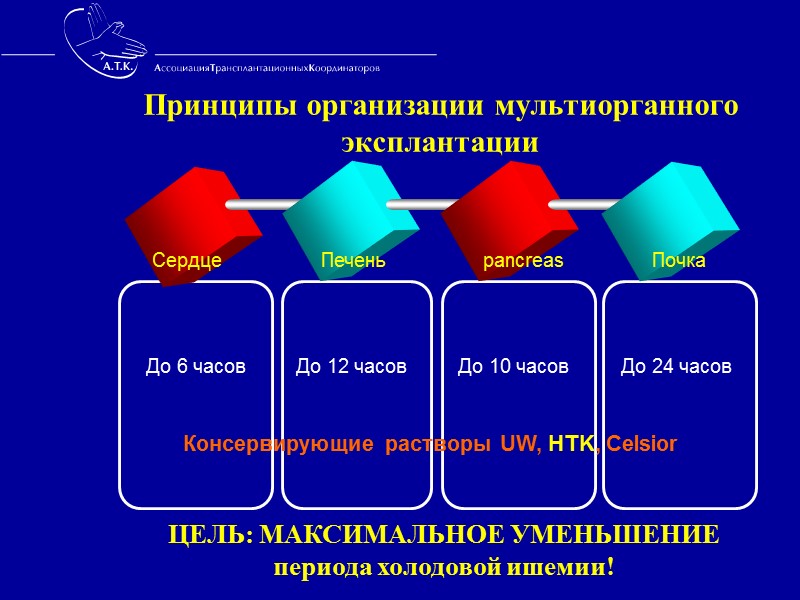 А.Т.К.
АссоциацияТрансплантационныхКоординаторов

Принципы организации мультиорганного эксплантации

Сердце
Печень
pancreas
Почка

До 6 часов
До 12 часов
До 10 часов
До 24 часов

Консервирующие растворы UW, HTK, Celsior

ЦЕЛЬ: МАКСИМАЛЬНОЕ УМЕНЬШЕНИЕ периода холодовой ишемии!